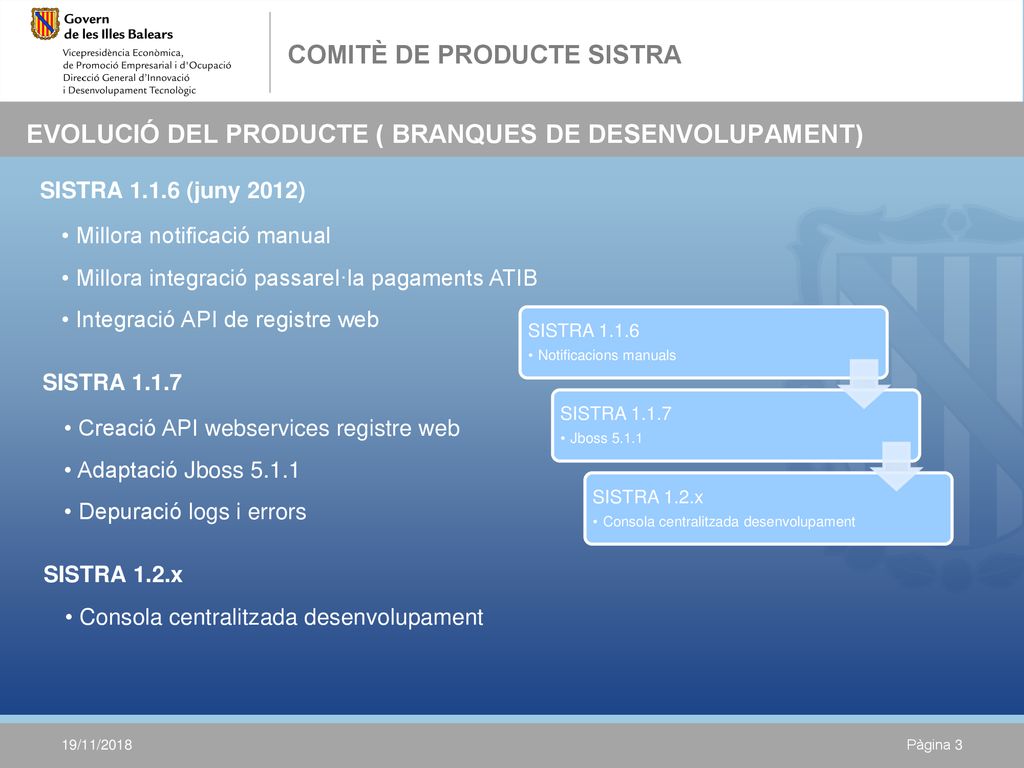 Govern
de les Illes Balears
Vicepresidència Econòmica,
de Promoció Empresarial i d'Ocupació
Direcció General d'Innovació
i Desenvolupament Tecnològic

COMITÈ DE PRODUCTE SISTRA

EVOLUCIÓ DEL PRODUCTE ( BRANQUES DE DESENVOLUPAMENT)

SISTRA 1.1.6 (juny 2012)

• Millora notificació manual

• Millora integració passarel·la pagaments ATIB

• Integració API de registre web

SISTRA 1.1.7

• Creació API webservices registre web

• Adaptació Jboss 5.1.1

• Depuració logs i errors

SISTRA 1.2.x

• Consola centralitzada desenvolupament

SISTRA 1.1.6
• Notificacions manuals

SISTRA 1.1.7
• Jboss 5.1.1

SISTRA 1.2.x
• Consola centralitzada desenvolupament

19/11/2018

Pàgina 3